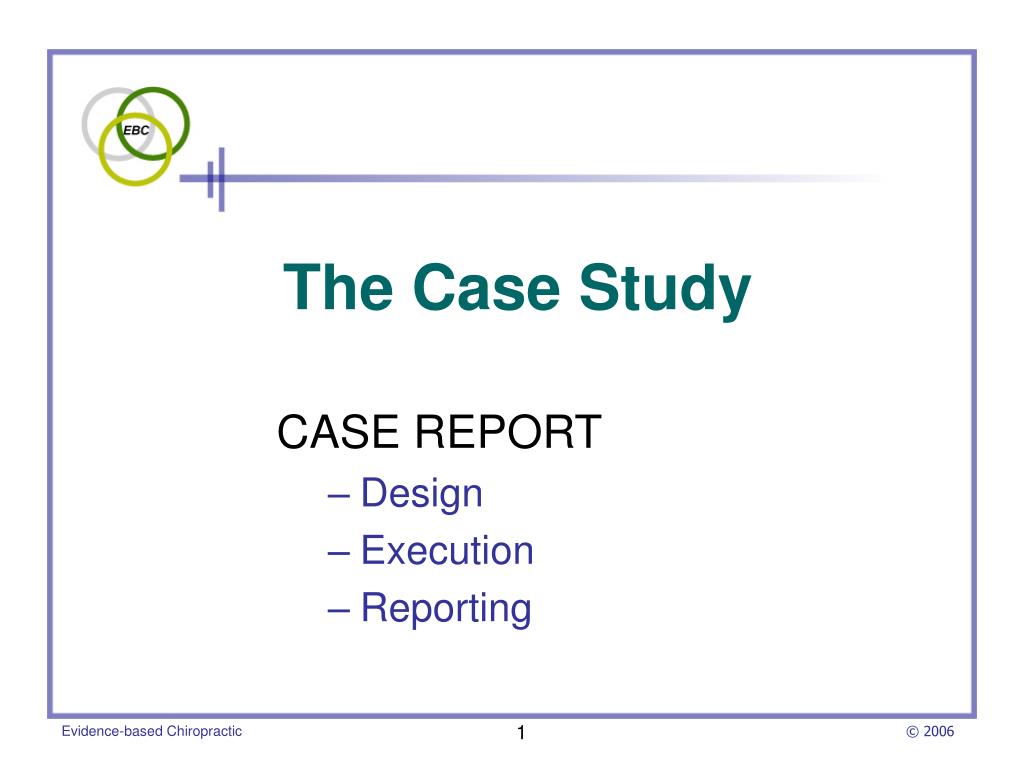 EBC

The Case Study

CASE REPORT
– Design
– Execution
– Reporting

Evidence-based Chiropractic

1

© 2006